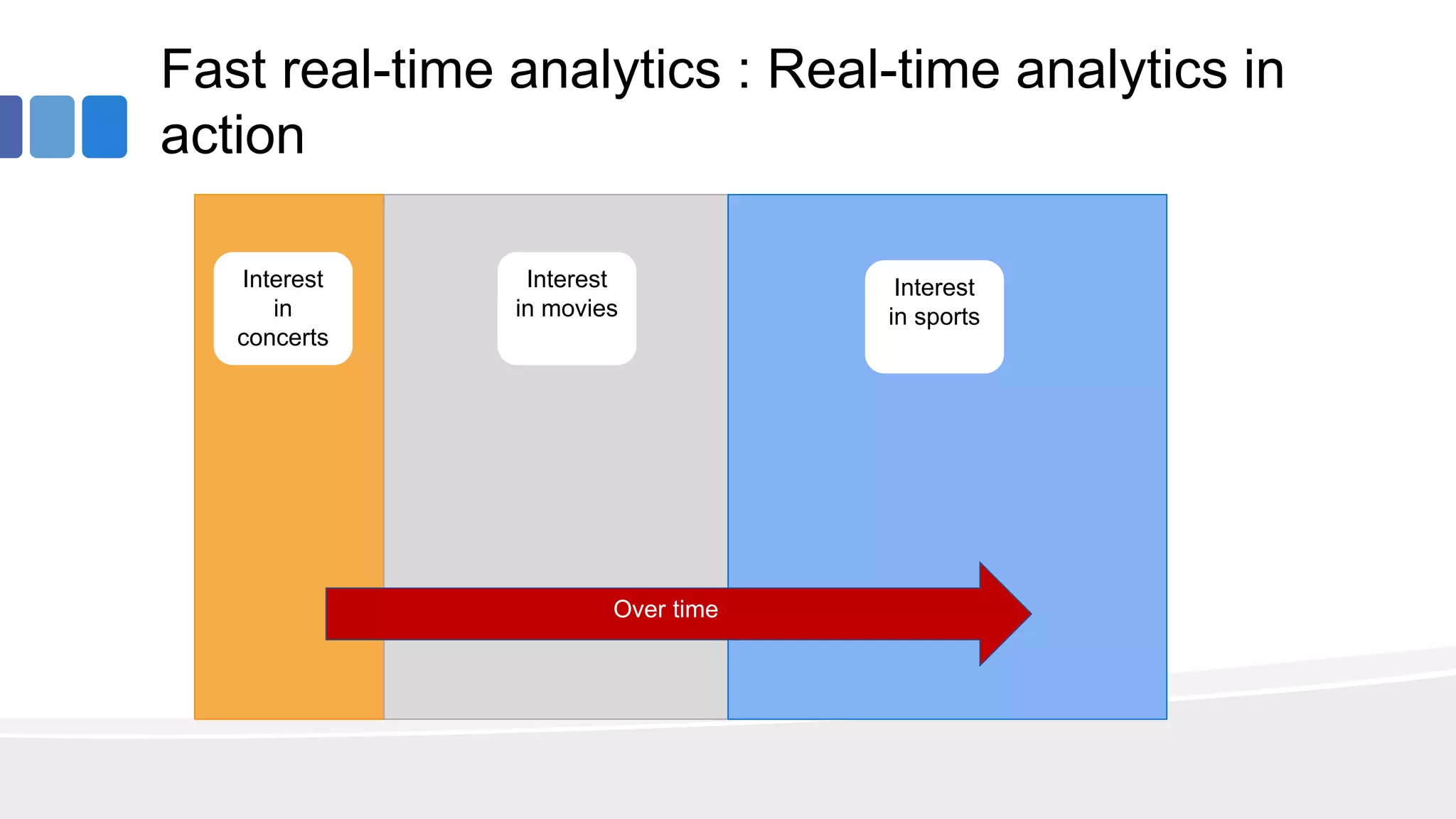 Fast real-time analytics : Real-time analytics in action

Interest in concerts

Interest in movies

Interest in sports

Over time